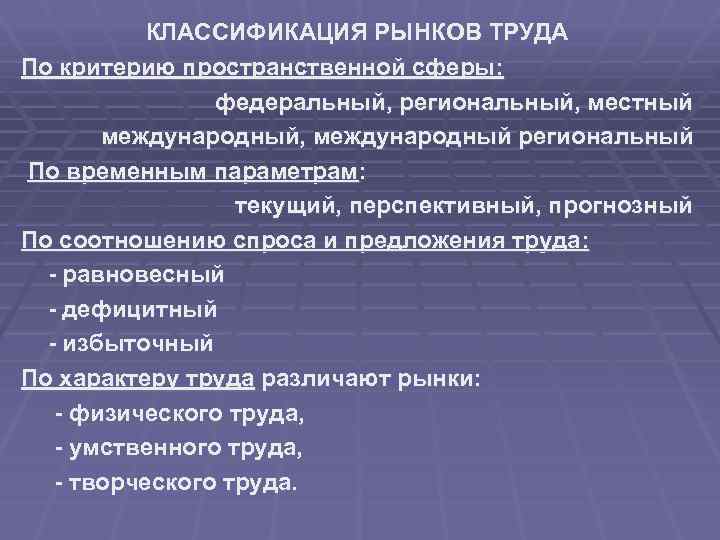 КЛАССИФИКАЦИЯ РЫНКОВ ТРУДА
По критерию пространственной сферы:
федеральный, региональный, местный
международный, международный региональный
По временным параметрам:
текущий, перспективный, прогнозный
По соотношению спроса и предложения труда:
- равновесный
- дефицитный
- избыточный
По характеру труда различают рынки:
- физического труда,
- умственного труда,
- творческого труда.